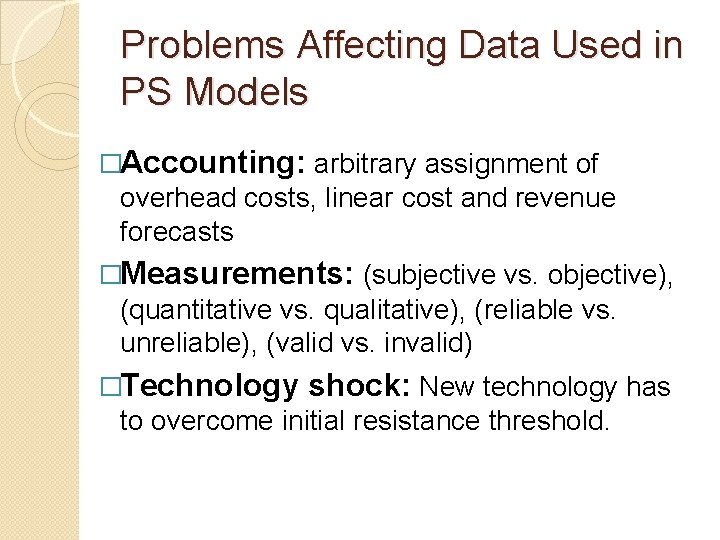 Problems Affecting Data Used in PS Models

□Accounting: arbitrary assignment of overhead costs, linear cost and revenue forecasts

□Measurements: (subjective vs. objective), (quantitative vs. qualitative), (reliable vs. unreliable), (valid vs. invalid)

□Technology shock: New technology has to overcome initial resistance threshold.